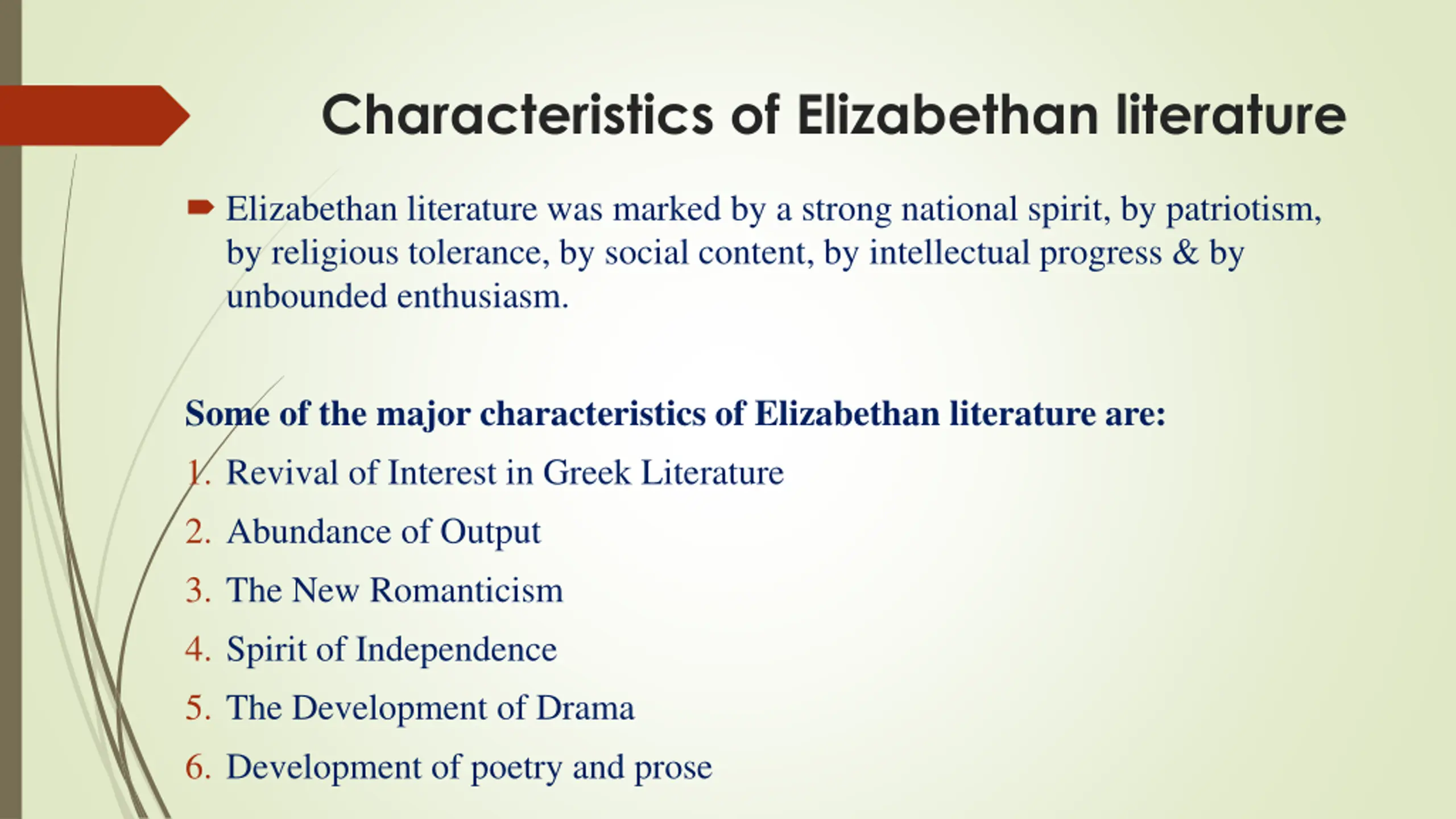 Characteristics of Elizabethan literature

Elizabethan literature was marked by a strong national spirit, by patriotism, by religious tolerance, by social content, by intellectual progress & by unbounded enthusiasm.

Some of the major characteristics of Elizabethan literature are:

1. Revival of Interest in Greek Literature
2. Abundance of Output
3. The New Romanticism
4. Spirit of Independence
5. The Development of Drama
6. Development of poetry and prose